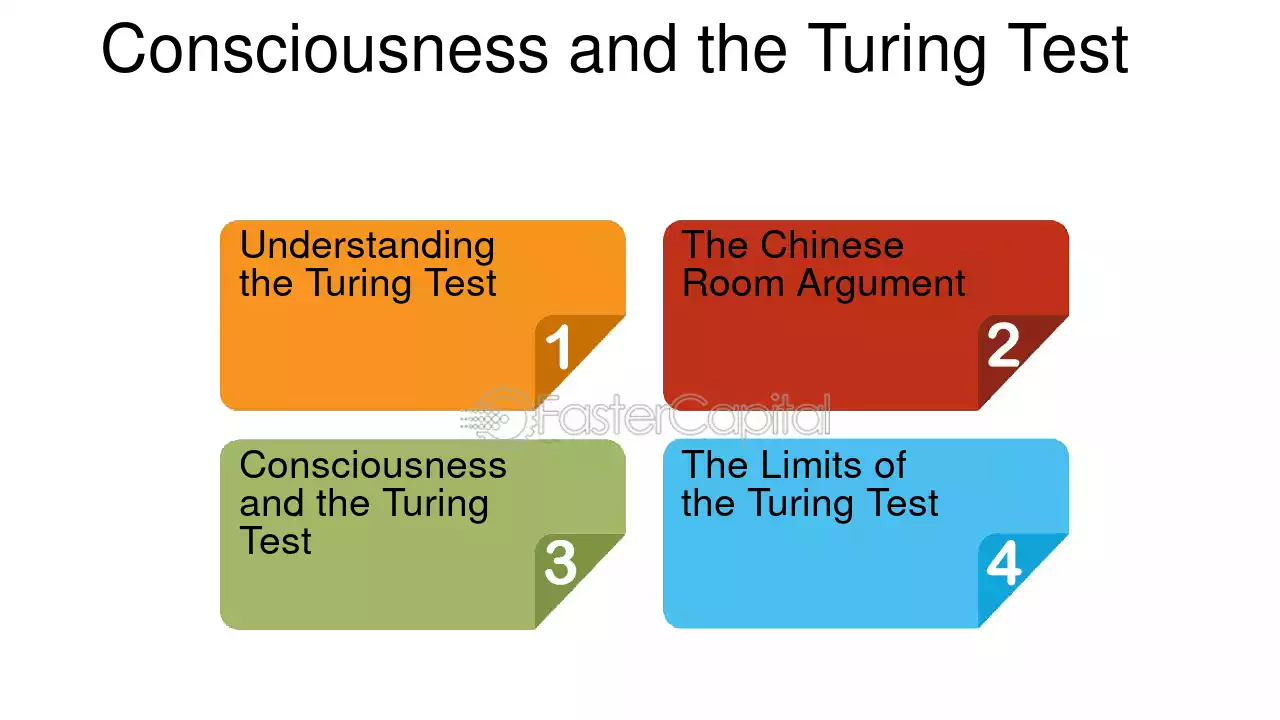 Consciousness and the Turing Test

Understanding the Turing Test

1

The Chinese Room Argument

2

Consciousness and the Turing Test

3

The Limits of the Turing Test

4

FasterCapital